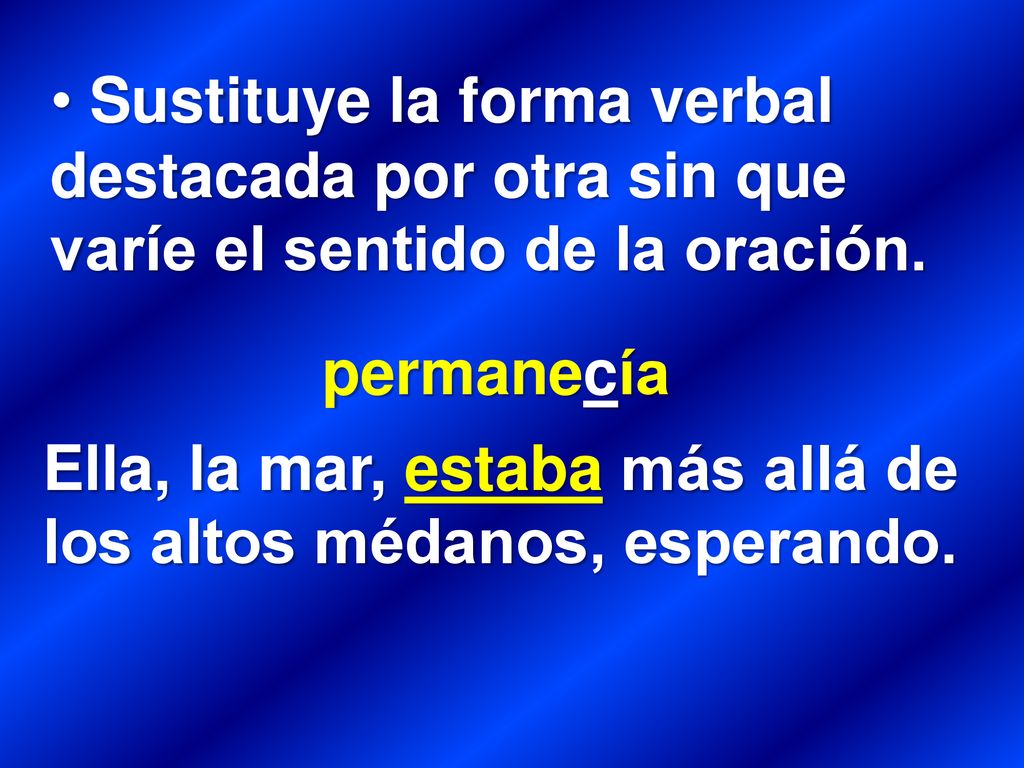 • Sustituye la forma verbal destacada por otra sin que varíe el sentido de la oración.

permanecía

Ella, la mar, estaba más allá de los altos médanos, esperando.